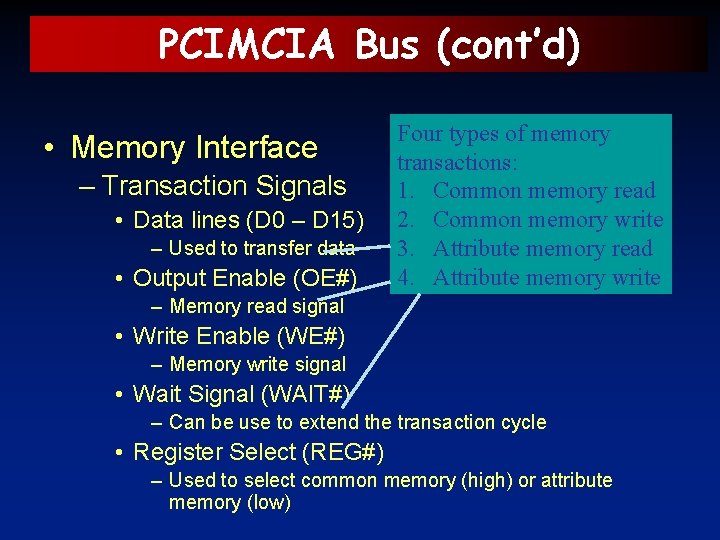 PCIMCIA Bus (cont'd)

• Memory Interface
– Transaction Signals
• Data lines (D0 – D15)
– Used to transfer data
• Output Enable (OE#)
– Memory read signal
• Write Enable (WE#)
– Memory write signal
• Wait Signal (WAIT#)
– Can be use to extend the transaction cycle
• Register Select (REG#)
– Used to select common memory (high) or attribute memory (low)

Four types of memory transactions:
1. Common memory read
2. Common memory write
3. Attribute memory read
4. Attribute memory write